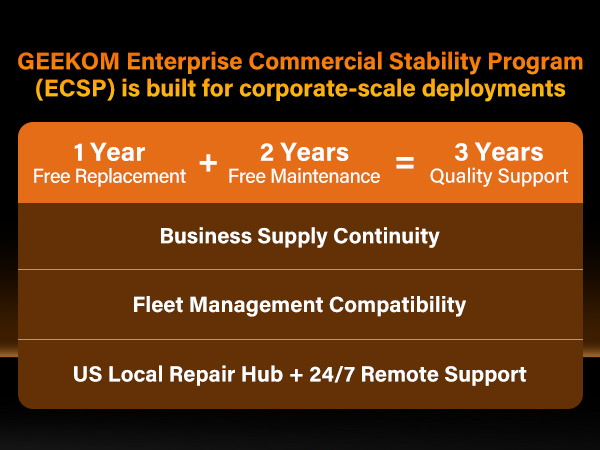 GEEKOM Enterprise Commercial Stability Program (ECSP) is built for corporate-scale deployments

1 Year
Free Replacement
+
2 Years
Free Maintenance
=
3 Years
Quality Support

Business Supply Continuity

Fleet Management Compatibility

US Local Repair Hub + 24/7 Remote Support